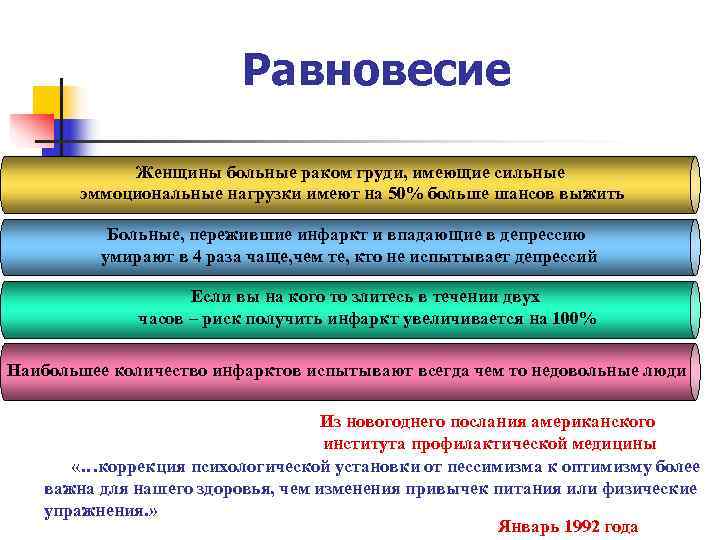 Равновесие

Женщины больные раком груди, имеющие сильные эммоциональные нагрузки имеют на 50% больше шансов выжить

Больные, пережившие инфаркт и впадающие в депрессию умирают в 4 раза чаще,чем те, кто не испытывает депрессий

Если вы на кого то злитесь в течении двух часов – риск получить инфаркт увеличивается на 100%

Наибольшее количество инфарктов испытывают всегда чем то недовольные люди

Из новогоднего послания американского института профилактической медицины

«…коррекция психологической установки от пессимизма к оптимизму более важна для нашего здоровья, чем изменения привычек питания или физические упражнения.»

Январь 1992 года